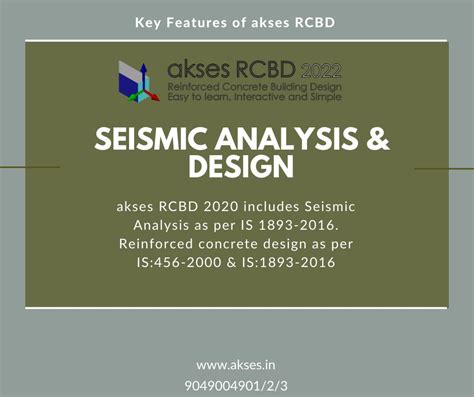 Key Features of akses RCBD

akses RCBD 2022
Reinforced Concrete Building Design
Easy to learn, Interactive and Simple

SEISMIC ANALYSIS & DESIGN

akses RCBD 2020 includes Seismic Analysis as per IS 1893-2016. Reinforced concrete design as per IS:456-2000 & IS:1893-2016

www.akses.in
9049004901/2/3